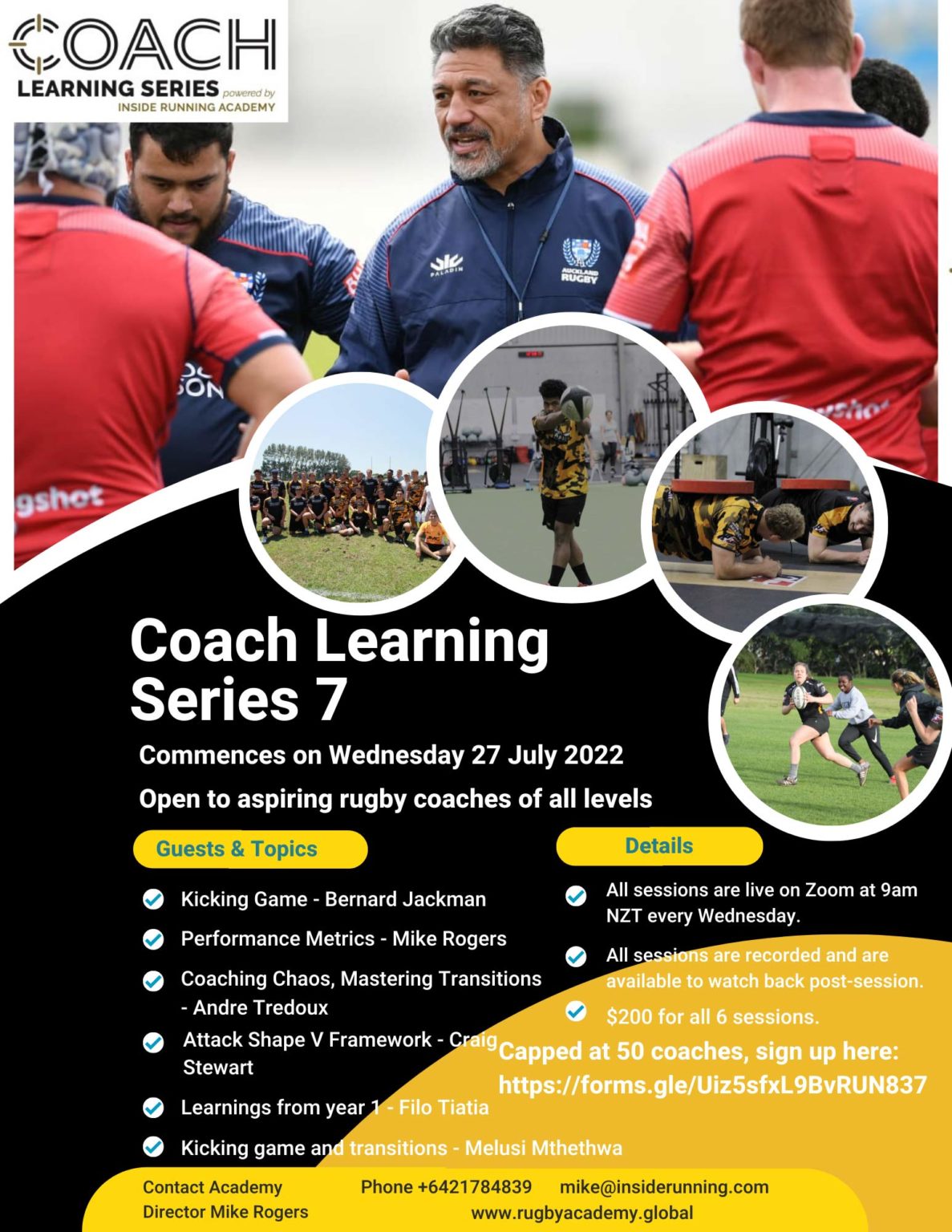 COACH
LEARNING SERIES powered by
INSIDE RUNNING ACADEMY

PALADIN

AUCKLAND RUGBY

gshot

Coach Learning Series 7

Commences on Wednesday 27 July 2022

Open to aspiring rugby coaches of all levels

Guests & Topics

Kicking Game - Bernard Jackman

Performance Metrics - Mike Rogers

Coaching Chaos, Mastering Transitions - Andre Tredoux

Attack Shape V Framework - Craig Stewart

Learnings from year 1 - Filo Tiatia

Kicking game and transitions - Melusi Mthethwa

Details

All sessions are live on Zoom at 9am NZT every Wednesday.

All sessions are recorded and are available to watch back post-session.

$200 for all 6 sessions.

Capped at 50 coaches, sign up here: https://forms.gle/Uiz5sfxL9BvRUN837

Contact Academy Director Mike Rogers

Phone +6421784839 mike@insiderunning.com

www.rugbyacademy.global